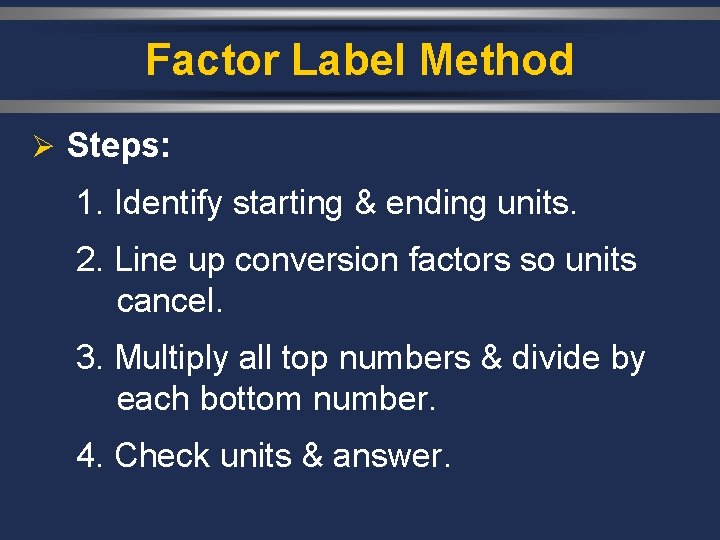 Factor Label Method

➢ Steps:

1. Identify starting & ending units.

2. Line up conversion factors so units cancel.

3. Multiply all top numbers & divide by each bottom number.

4. Check units & answer.